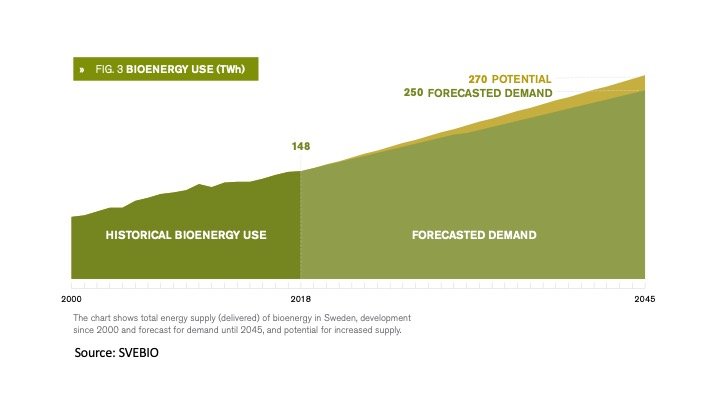 » FIG. 3 BIOENERGY USE (TWh)

270 POTENTIAL
250 FORECASTED DEMAND

148

HISTORICAL BIOENERGY USE

FORECASTED DEMAND

2000

2018

2045

The chart shows total energy supply (delivered) of bioenergy in Sweden, development since 2000 and forecast for demand until 2045, and potential for increased supply.

Source: SVEBIO